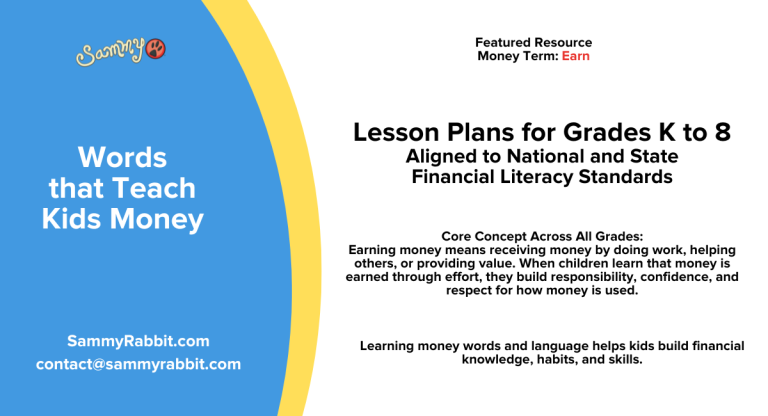 Sammy

Words that Teach Kids Money

SammyRabbit.com
contact@sammyrabbit.com

Featured Resource
Money Term: Earn

Lesson Plans for Grades K to 8
Aligned to National and State Financial Literacy Standards

Core Concept Across All Grades:
Earning money means receiving money by doing work, helping others, or providing value. When children learn that money is earned through effort, they build responsibility, confidence, and respect for how money is used.

Learning money words and language helps kids build financial knowledge, habits, and skills.